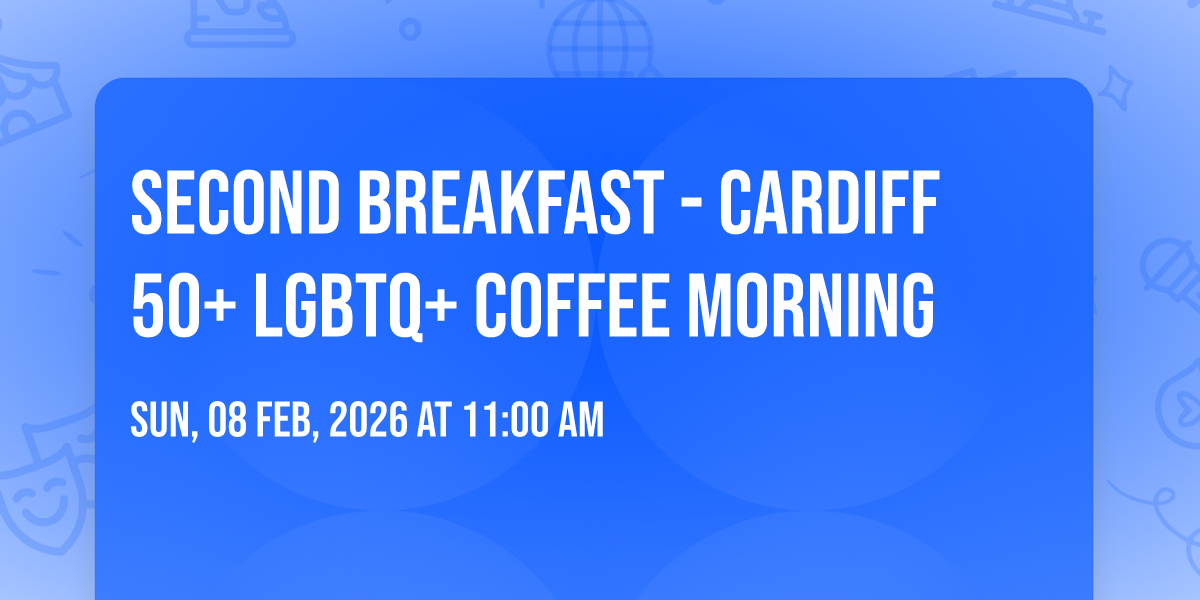 SECOND BREAKFAST - CARDIFF 50+ LGBTQ+ COFFEE MORNING

SUN, 08 FEB, 2026 AT 11:00 AM